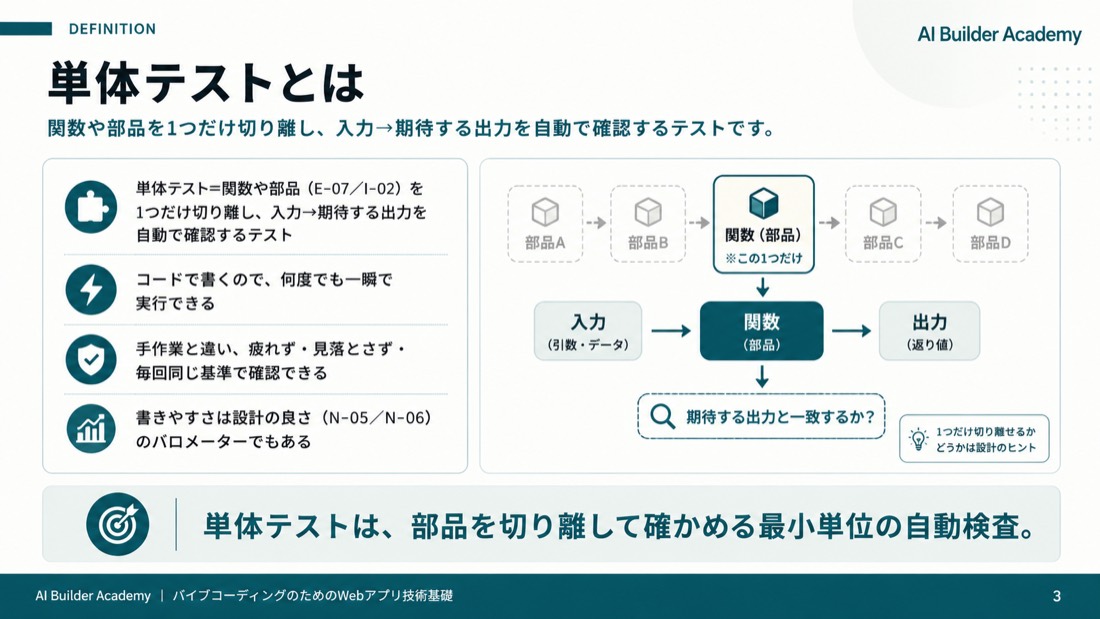 DEFINITION

AI Builder Academy

単体テストとは

関数や部品を1つだけ切り離し、入力→期待する出力を自動で確認するテストです。

単体テスト=関数や部品(E-07/I-02)を1つだけ切り離し、入力→期待する出力を自動で確認するテスト

コードで書くので、何度でも一瞬で実行できる

手作業と違い、疲れず・見落とさず・毎回同じ基準で確認できる

書きやすさは設計の良さ(N-05/N-06)のバロメーターでもある

部品A

部品B

関数(部品)
※この1つだけ

部品C

部品D

入力
(引数・データ)

関数
(部品)

出力
(返り値)

期待する出力と一致するか?

1つだけ切り離せるかどうかは設計のヒント

単体テストは、部品を切り離して確かめる最小単位の自動検査。

AI Builder Academy | バイブコーディングのためのWebアプリ技術基礎

3